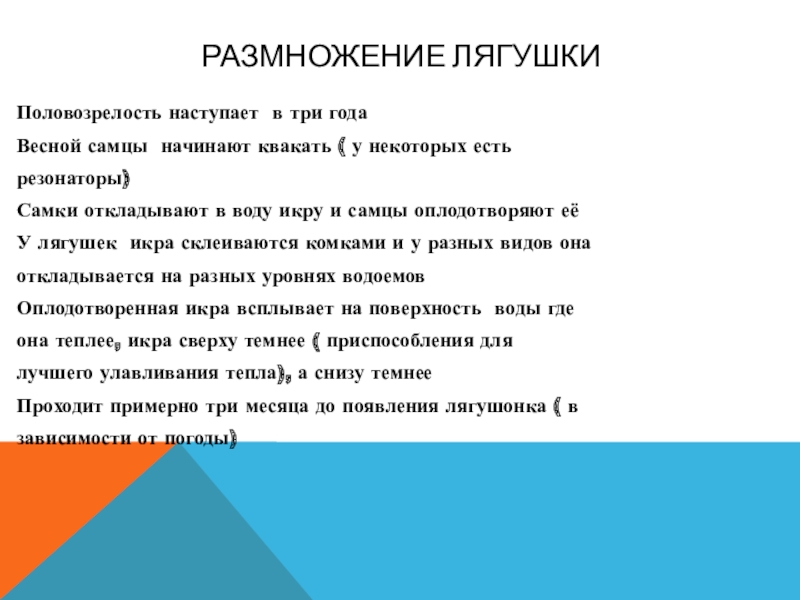 РАЗМНОЖЕНИЕ ЛЯГУШКИ

Половозрелость наступает в три года

Весной самцы начинают квакать ( у некоторых есть резонаторы)

Самки откладывают в воду икру и самцы оплодотворяют её

У лягушек икра склеиваются комками и у разных видов она откладывается на разных уровнях водоемов

Оплодотворенная икра всплывает на поверхность воды где она теплее, икра сверху темнее ( приспособления для лучшего улавливания тепла), а снизу темнее

Проходит примерно три месяца до появления лягушонка ( в зависимости от погоды)